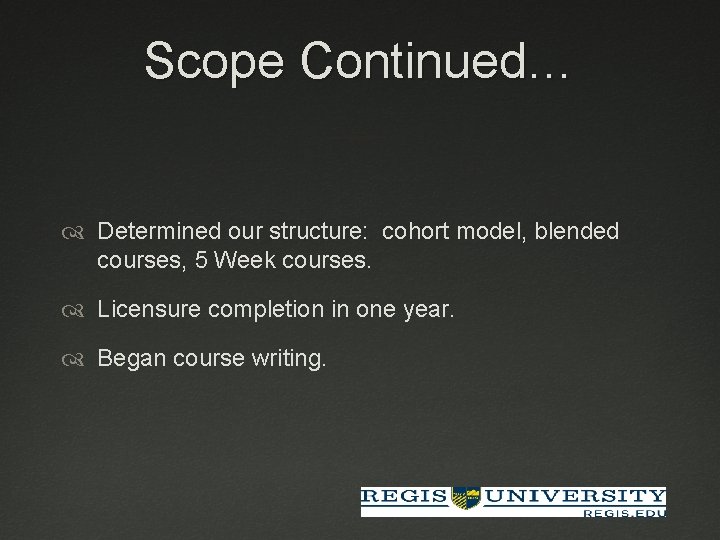 Scope Continued…

Determined our structure: cohort model, blended courses, 5 Week courses.

Licensure completion in one year.

Began course writing.

REGIS UNIVERSITY
REGIS.EDU